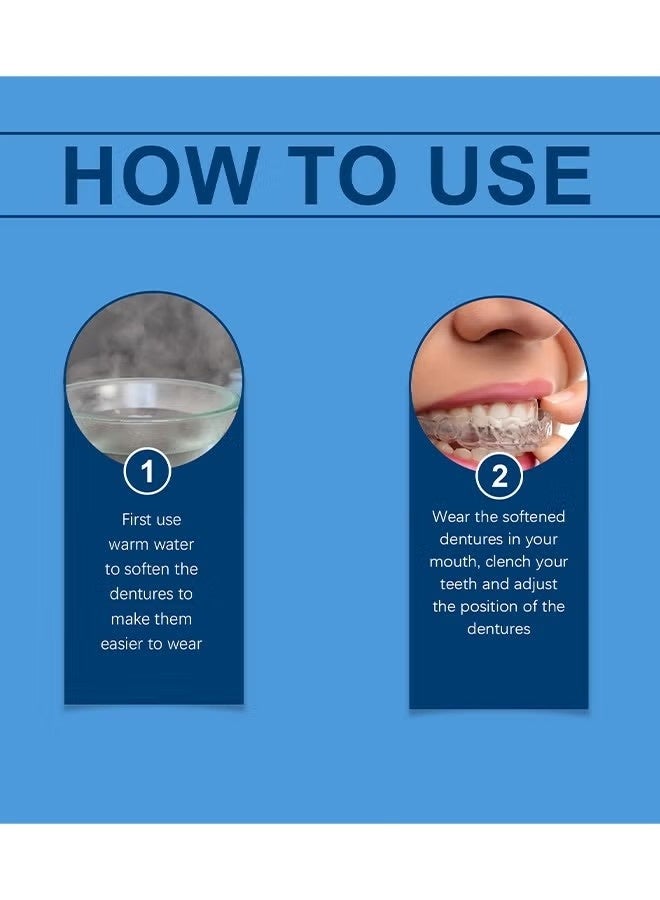 HOW TO USE

1

First use warm water to soften the dentures to make them easier to wear

2

Wear the softened dentures in your mouth, clench your teeth and adjust the position of the dentures